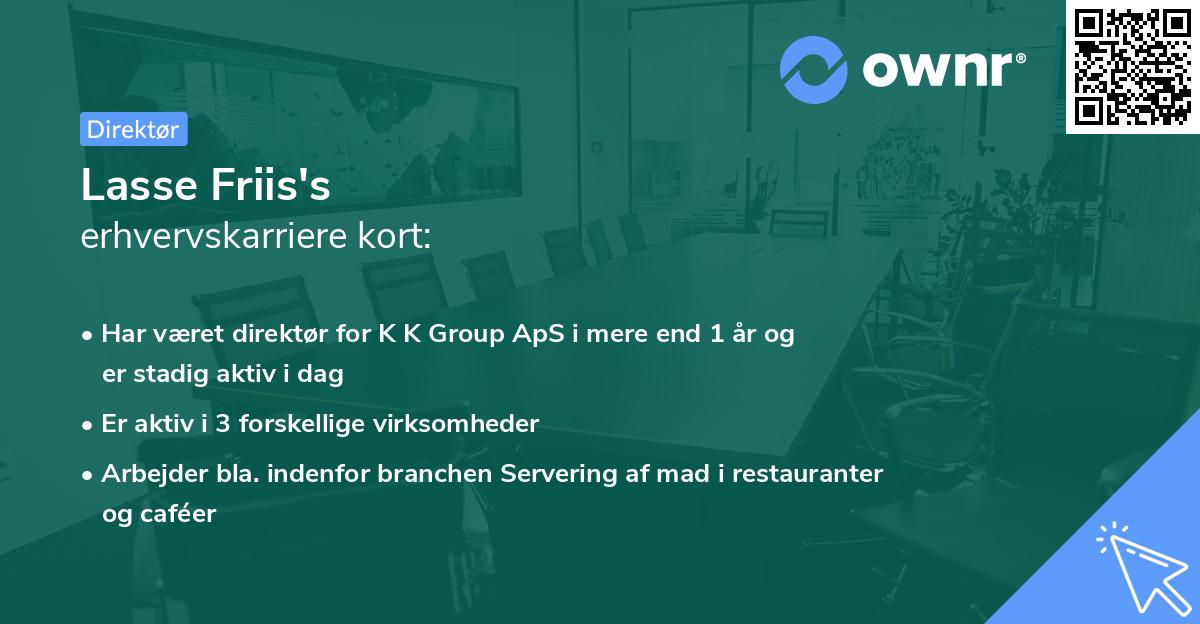 ownr®

Direktør

Lasse Friis's
erhvervskarriere kort:

• Har været direktør for K K Group ApS i mere end 1 år og er stadig aktiv i dag
• Er aktiv i 3 forskellige virksomheder
• Arbejder bla. indenfor branchen Servering af mad i restauranter og caféer